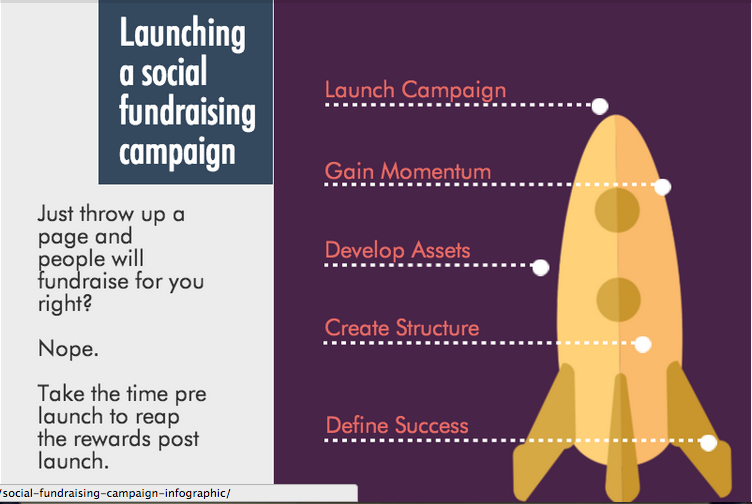 Launching a social fundraising campaign

Just throw up a page and people will fundraise for you right?

Nope.

Take the time pre launch to reap the rewards post launch.

Launch Campaign

Gain Momentum

Develop Assets

Create Structure

Define Success

/social-fundraising-campaign-infographic/